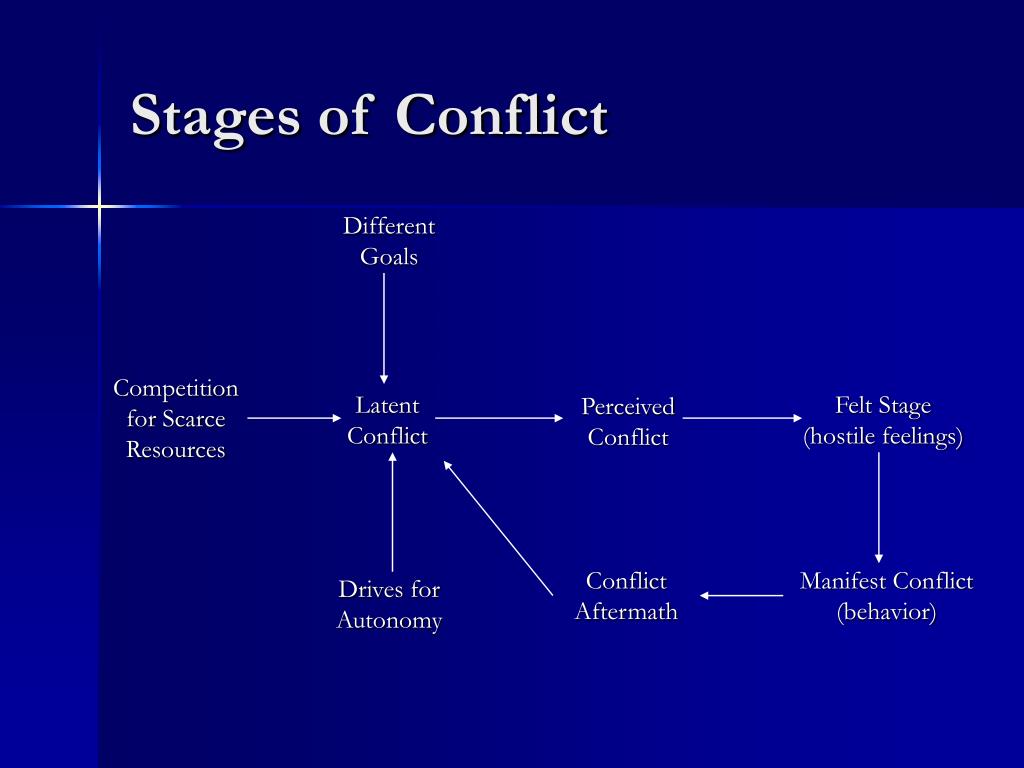 Stages of Conflict

Different Goals

Competition for Scarce Resources

Latent Conflict

Perceived Conflict

Felt Stage (hostile feelings)

Drives for Autonomy

Conflict Aftermath

Manifest Conflict (behavior)